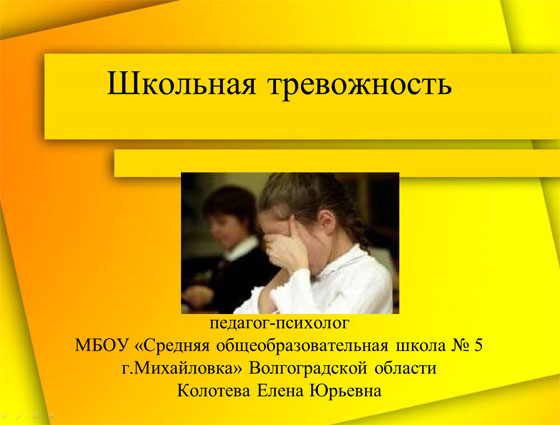 Школьная тревожность

педагог-психолог
МБОУ «Средняя общеобразовательная школа № 5 г.Михайловка» Волгоградской области
Колотева Елена Юрьевна